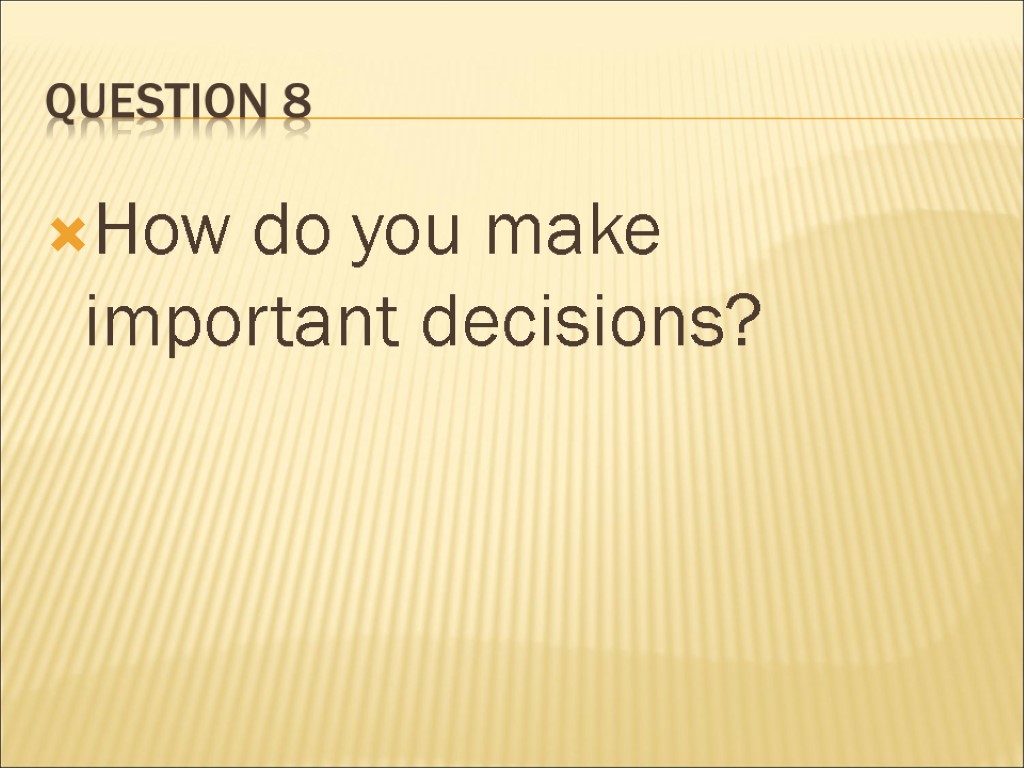 QUESTION 8

How do you make important decisions?